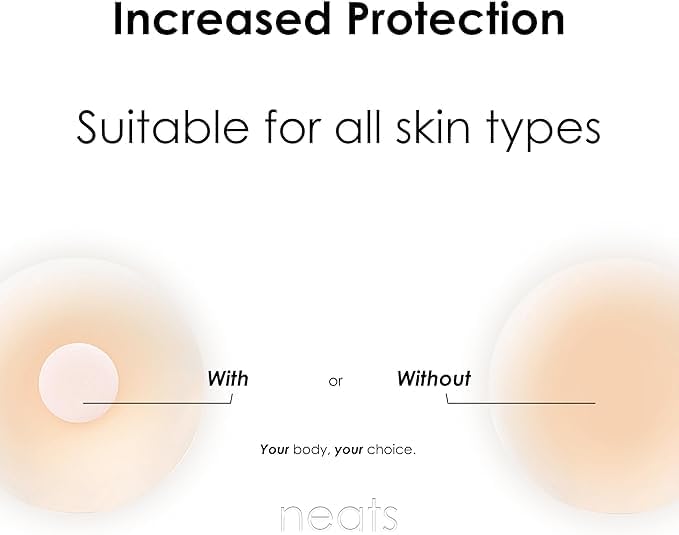 Increased Protection

Suitable for all skin types

With or Without

Your body, your choice.

neats